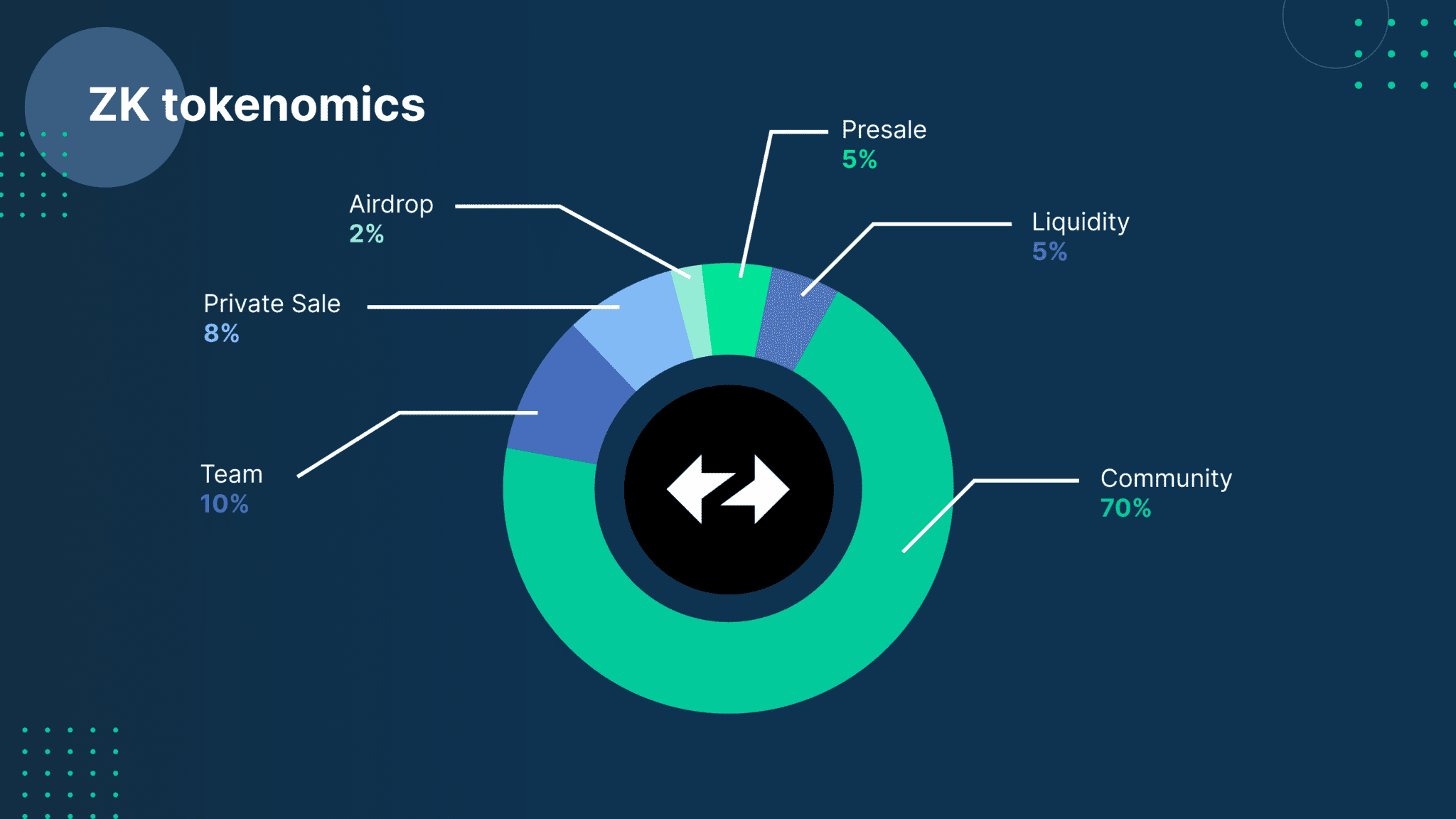 ZK tokenomics

Presale
5%

Airdrop
2%

Liquidity
5%

Private Sale
8%

Team
10%

Community
70%